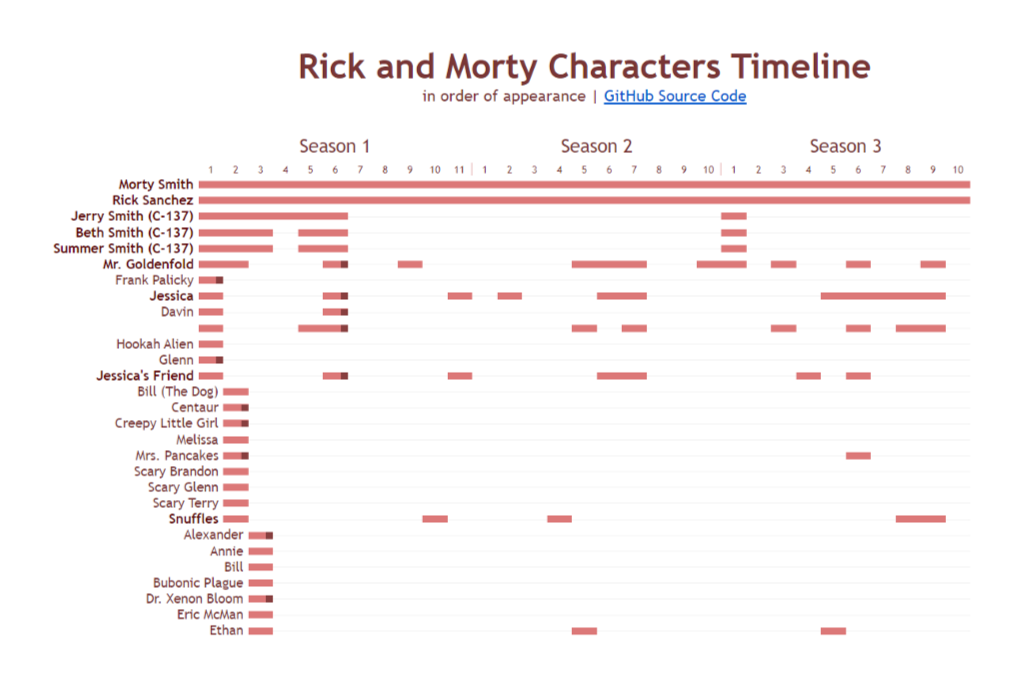 Rick and Morty Characters Timeline

in order of appearance | GitHub Source Code

Season 1

Season 2

Season 3

1 2 3 4 5 6 7 8 9 10 11 1 2 3 4 5 6 7 8 9 10 1 2 3 4 5 6 7 8 9 10

Morty Smith
Rick Sanchez
Jerry Smith (C-137)
Beth Smith (C-137)
Summer Smith (C-137)
Mr. Goldenfold
Frank Palicky
Jessica
Davin

Hookah Alien
Glenn
Jessica's Friend
Bill (The Dog)
Centaur
Creepy Little Girl
Melissa
Mrs. Pancakes
Scary Brandon
Scary Glenn
Scary Terry
Snuffles
Alexander
Annie
Bill
Bubonic Plague
Dr. Xenon Bloom
Eric McMan
Ethan